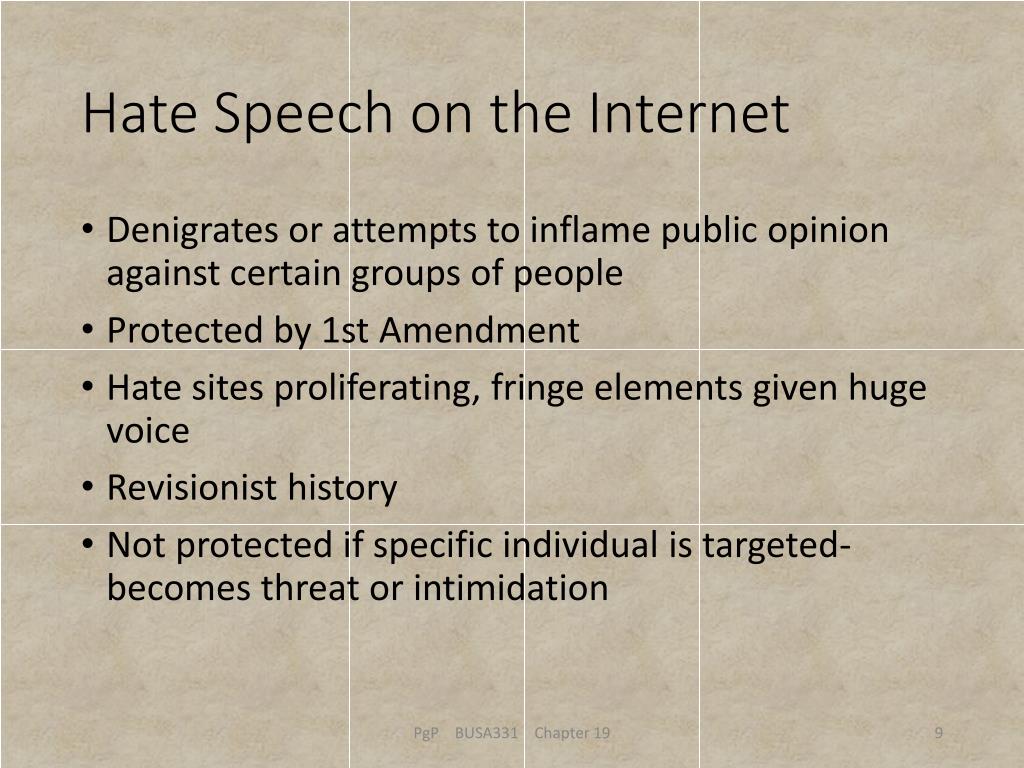 Hate Speech on the Internet

• Denigrates or attempts to inflame public opinion against certain groups of people
• Protected by 1st Amendment
• Hate sites proliferating, fringe elements given huge voice
• Revisionist history
• Not protected if specific individual is targeted- becomes threat or intimidation

PgP BUSA331 Chapter 19

9